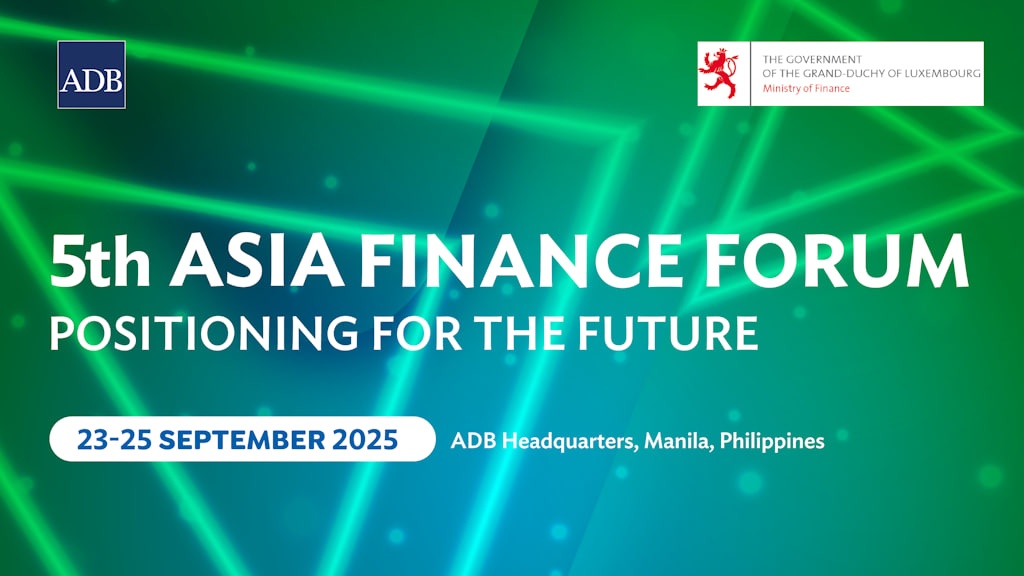 ADB

THE GOVERNMENT
OF THE GRAND-DUCHY OF LUXEMBOURG
Ministry of Finance

5th ASIA FINANCE FORUM
POSITIONING FOR THE FUTURE

23-25 SEPTEMBER 2025

ADB Headquarters, Manila, Philippines